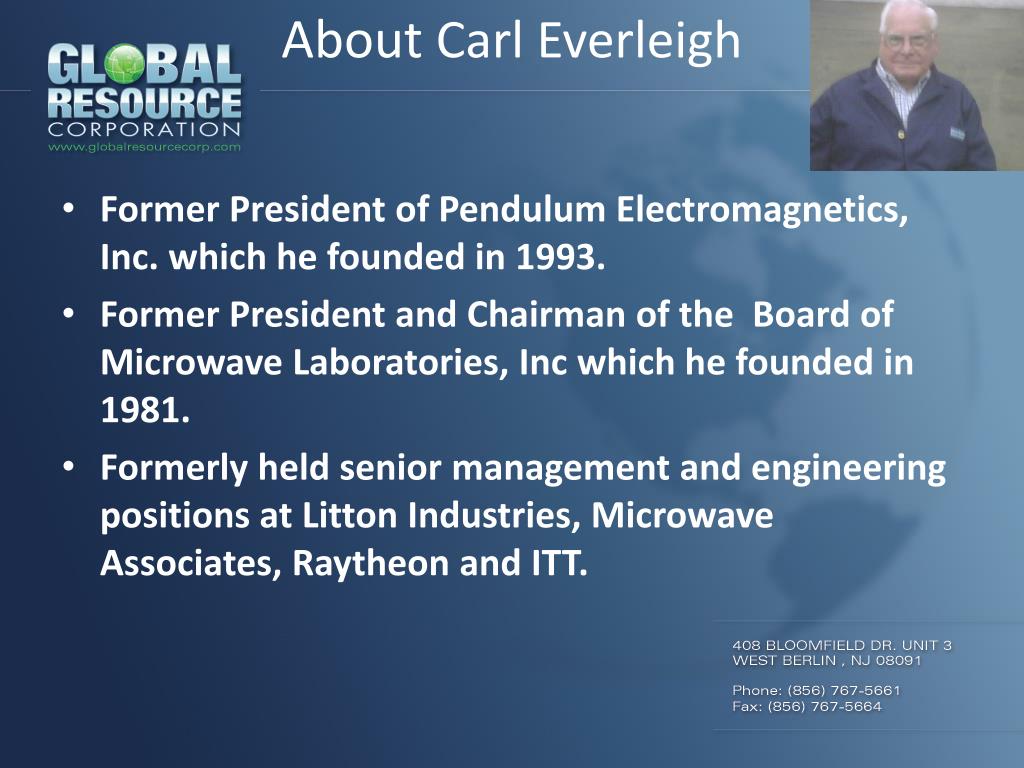 GLOBAL RESOURCE CORPORATION
www.globalresourcecorp.com

About Carl Everleigh

• Former President of Pendulum Electromagnetics, Inc. which he founded in 1993.
• Former President and Chairman of the  Board of Microwave Laboratories, Inc which he founded in 1981.
• Formerly held senior management and engineering positions at Litton Industries, Microwave Associates, Raytheon and ITT.

408 BLOOMFIELD DR. UNIT 3
WEST BERLIN , NJ 08091

Phone: (856) 767-5661
Fax: (856) 767-5664